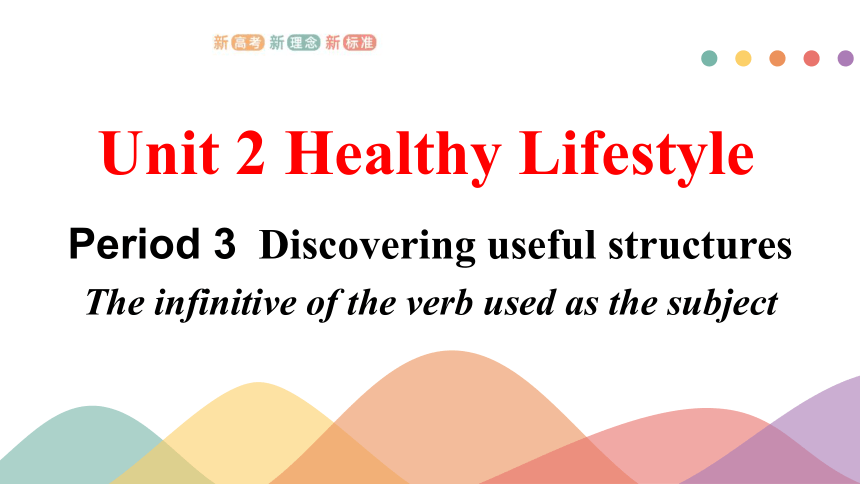 新高考 新理念 新标准

Unit 2 Healthy Lifestyle

Period 3 Discovering useful structures

The infinitive of the verb used as the subject